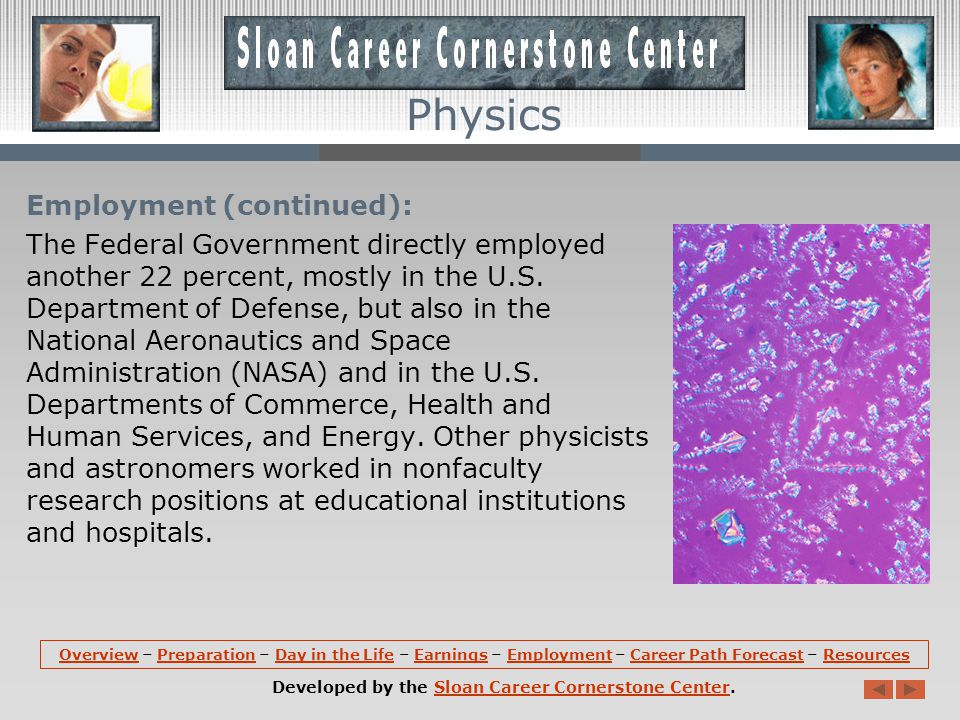 Sloan Career Cornerstone Center

Physics

Employment (continued):

The Federal Government directly employed another 22 percent, mostly in the U.S. Department of Defense, but also in the National Aeronautics and Space Administration (NASA) and in the U.S. Departments of Commerce, Health and Human Services, and Energy. Other physicists and astronomers worked in nonfaculty research positions at educational institutions and hospitals.

Overview – Preparation – Day in the Life – Earnings – Employment – Career Path Forecast – Resources

Developed by the Sloan Career Cornerstone Center.